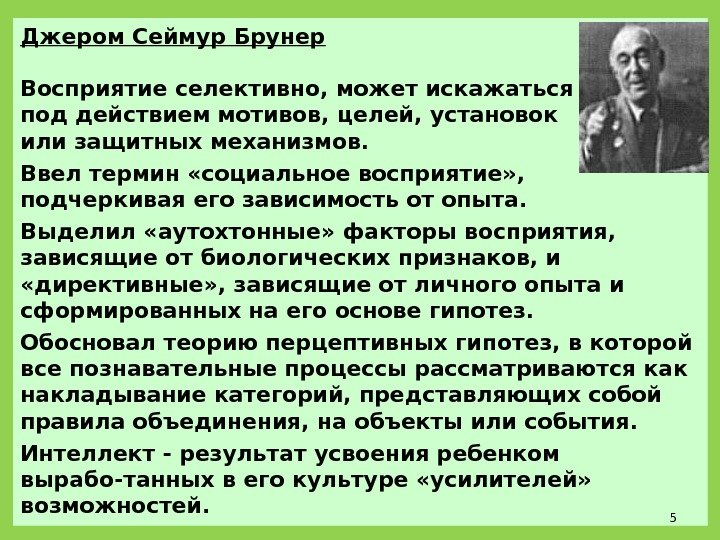 Джером Сеймур Брунер

Восприятие селективно, может искажаться под действием мотивов, целей, установок или защитных механизмов.

Ввел термин «социальное восприятие», подчеркивая его зависимость от опыта.

Выделил «аутохтонные» факторы восприятия, зависящие от биологических признаков, и «директивные», зависящие от личного опыта и сформированных на его основе гипотез.

Обосновал теорию перцептивных гипотез, в которой все познавательные процессы рассматриваются как накладывание категорий, представляющих собой правила объединения, на объекты или события.

Интеллект - результат усвоения ребенком вырабо-танных в его культуре «усилителей» возможностей.

5